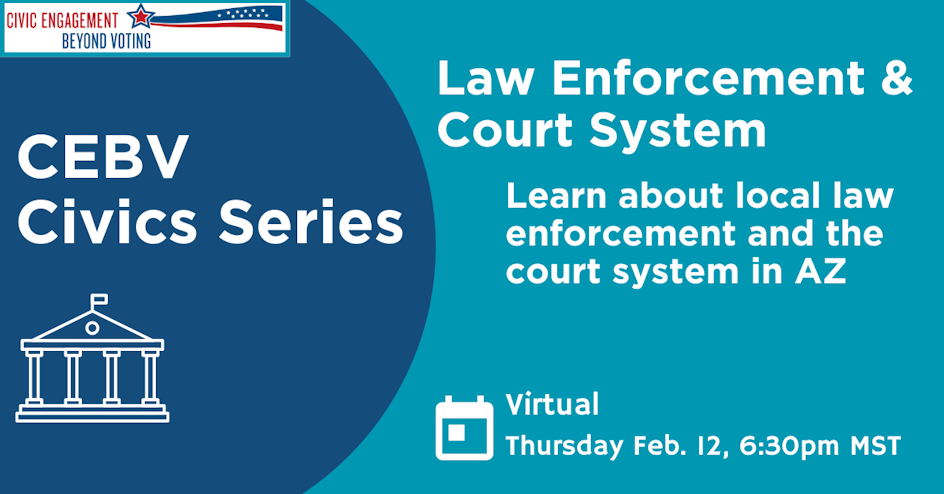 CIVIC ENGAGEMENT
BEYOND VOTING

CEBV
Civics Series

Law Enforcement & Court System

Learn about local law enforcement and the court system in AZ

Virtual
Thursday Feb. 12, 6:30pm MST